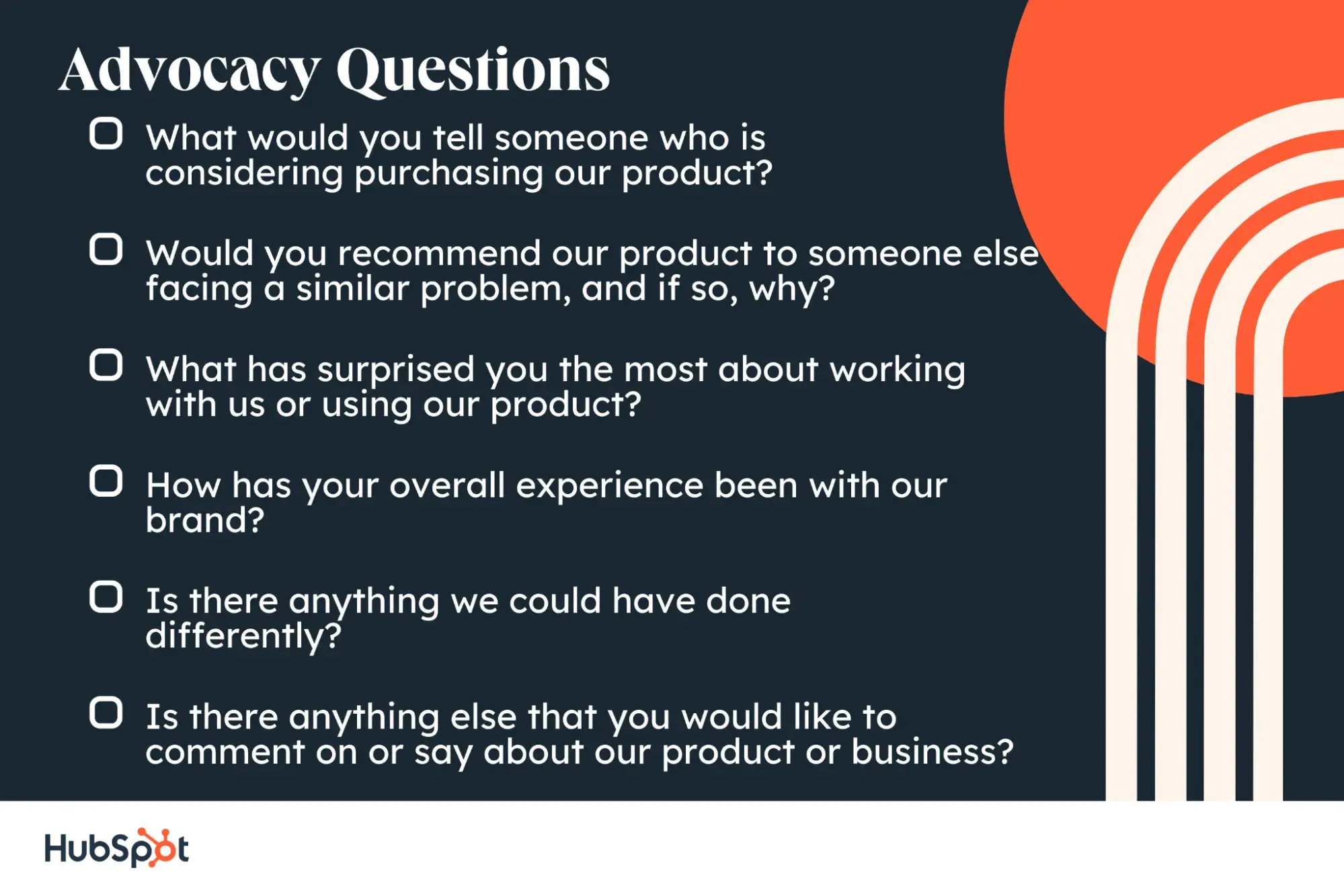 Advocacy Questions

What would you tell someone who is considering purchasing our product?

Would you recommend our product to someone else facing a similar problem, and if so, why?

What has surprised you the most about working with us or using our product?

How has your overall experience been with our brand?

Is there anything we could have done differently?

Is there anything else that you would like to comment on or say about our product or business?

HubSpot